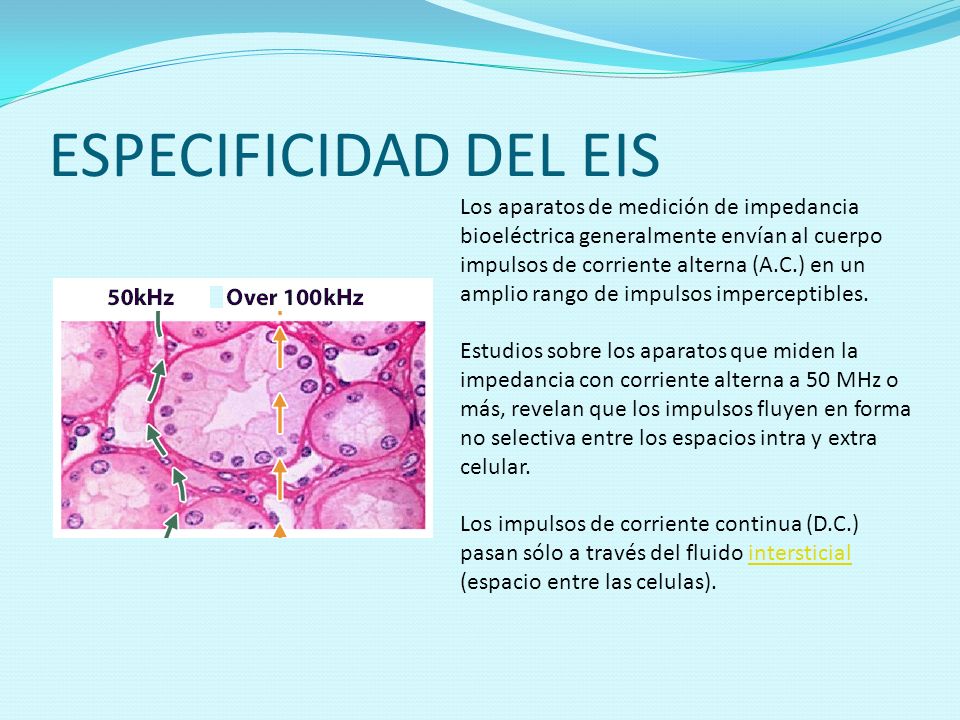 ESPECIFICIDAD DEL EIS

50kHz Over 100kHz

Los aparatos de medición de impedancia bioeléctrica generalmente envían al cuerpo impulsos de corriente alterna (A.C.) en un amplio rango de impulsos imperceptibles.

Estudios sobre los aparatos que miden la impedancia con corriente alterna a 50 MHz o más, revelan que los impulsos fluyen en forma no selectiva entre los espacios intra y extra celular.

Los impulsos de corriente continua (D.C.) pasan sólo a través del fluido intersticial (espacio entre las celulas).